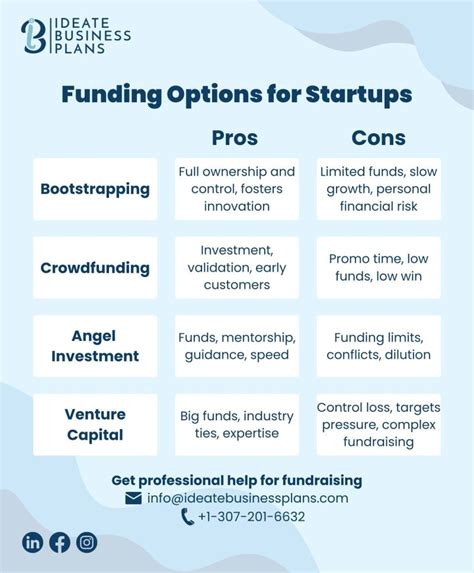 IDEATE BUSINESS PLANS

Funding Options for Startups

| | Pros | Cons |
|---|---|---|
| Bootstrapping | Full ownership and control, fosters innovation | Limited funds, slow growth, personal financial risk |
| Crowdfunding | Investment, validation, early customers | Promo time, low funds, low win |
| Angel Investment | Funds, mentorship, guidance, speed | Funding limits, conflicts, dilution |
| Venture Capital | Big funds, industry ties, expertise | Control loss, targets pressure, complex fundraising |

Get professional help for fundraising
info@ideatebusinessplans.com
+1-307-201-6632